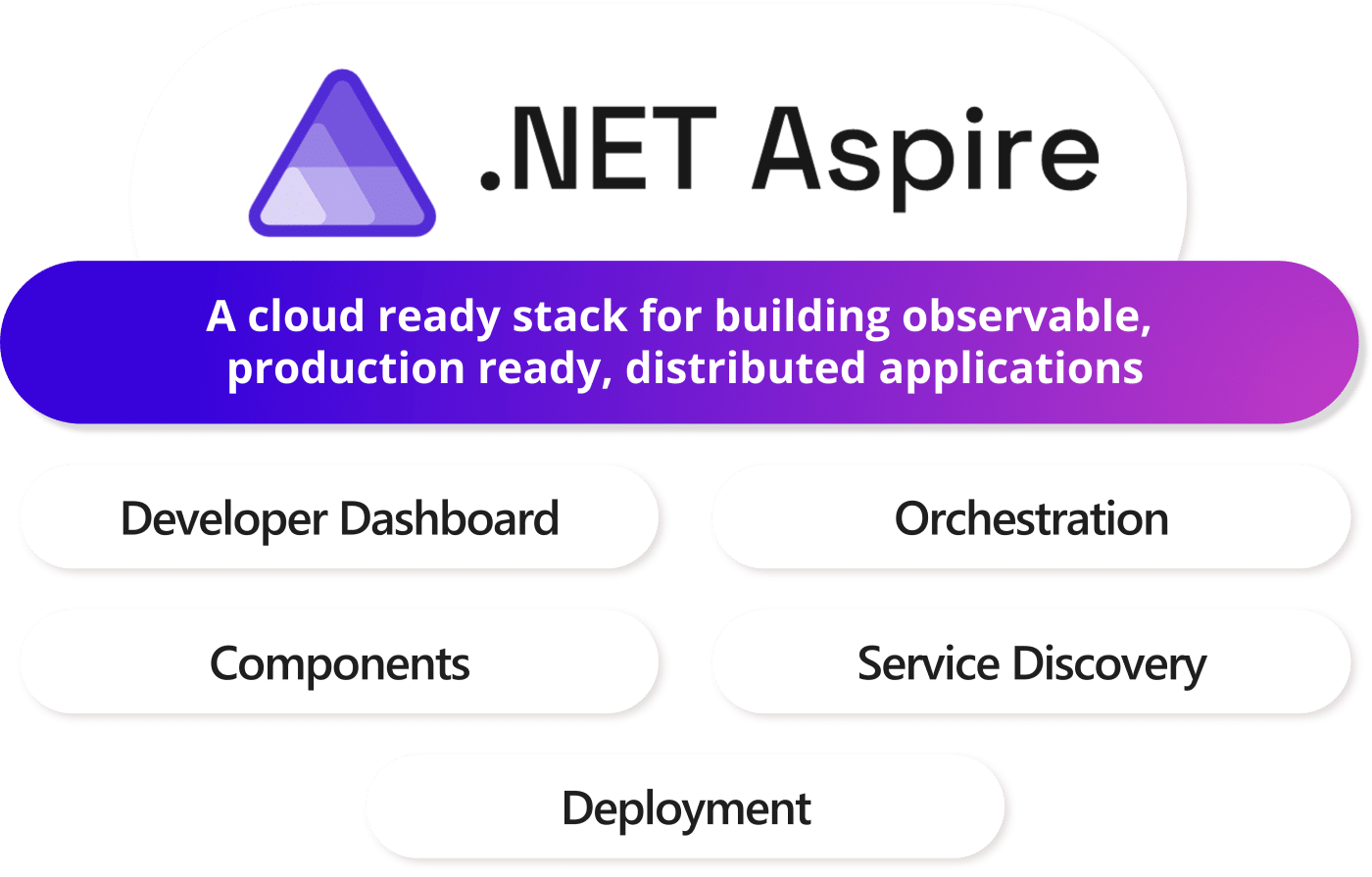 .NET Aspire

A cloud ready stack for building observable, production ready, distributed applications

Developer Dashboard

Orchestration

Components

Service Discovery

Deployment